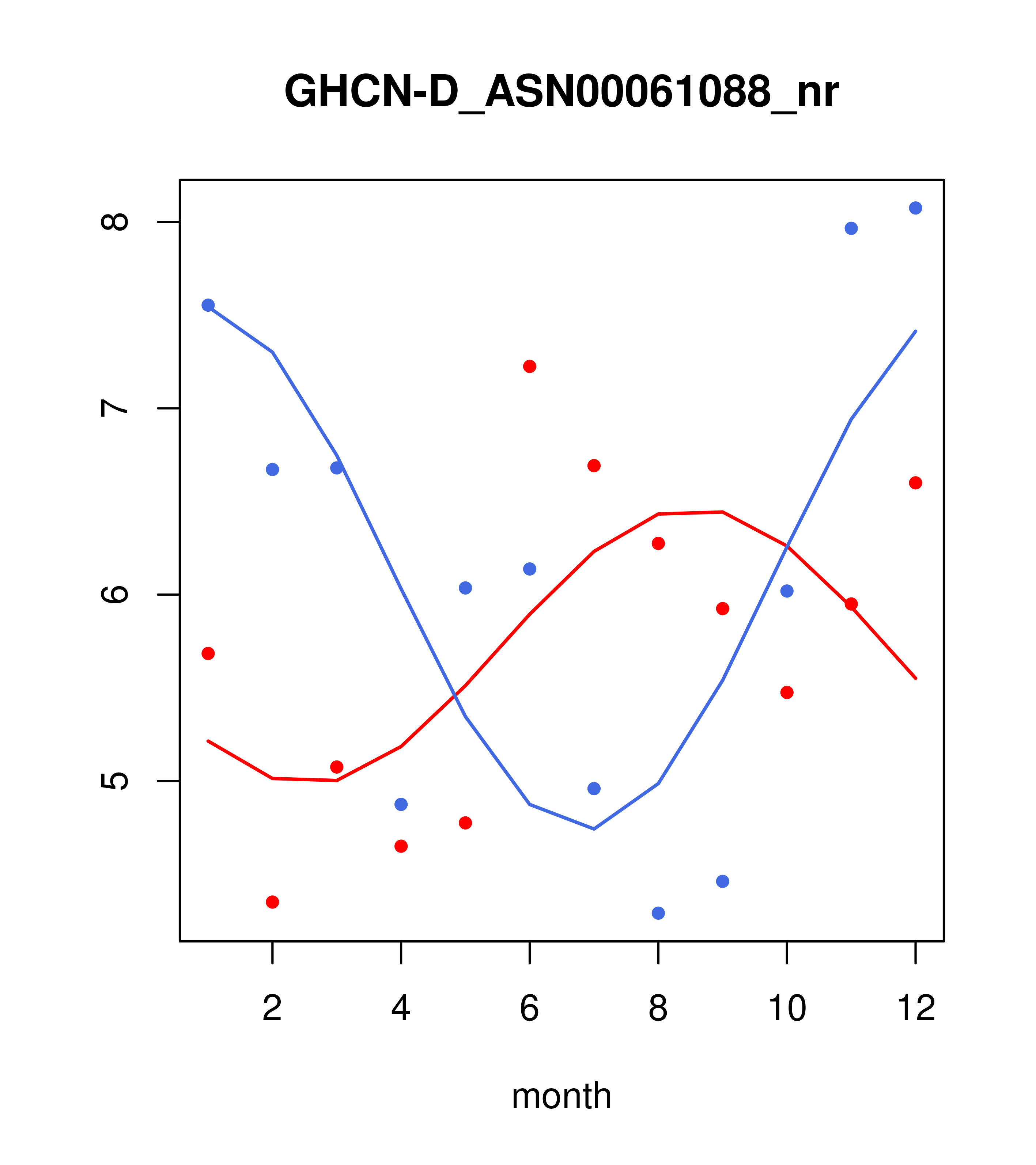 GHCN-D_ASN00061088_nr

8
7
6
5

2
4
6
8
10
12

month